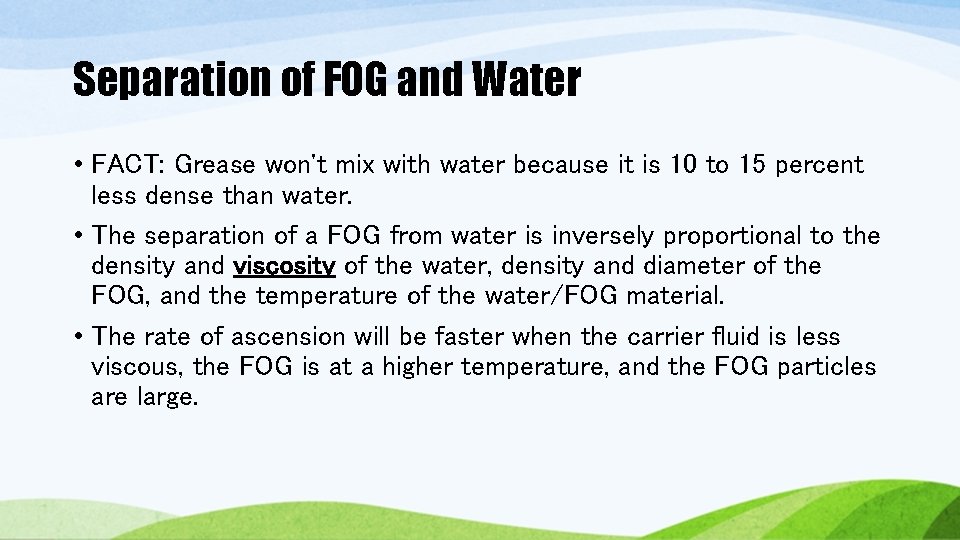 Separation of FOG and Water

• FACT: Grease won't mix with water because it is 10 to 15 percent less dense than water.

• The separation of a FOG from water is inversely proportional to the density and viscosity of the water, density and diameter of the FOG, and the temperature of the water/FOG material.

• The rate of ascension will be faster when the carrier fluid is less viscous, the FOG is at a higher temperature, and the FOG particles are large.